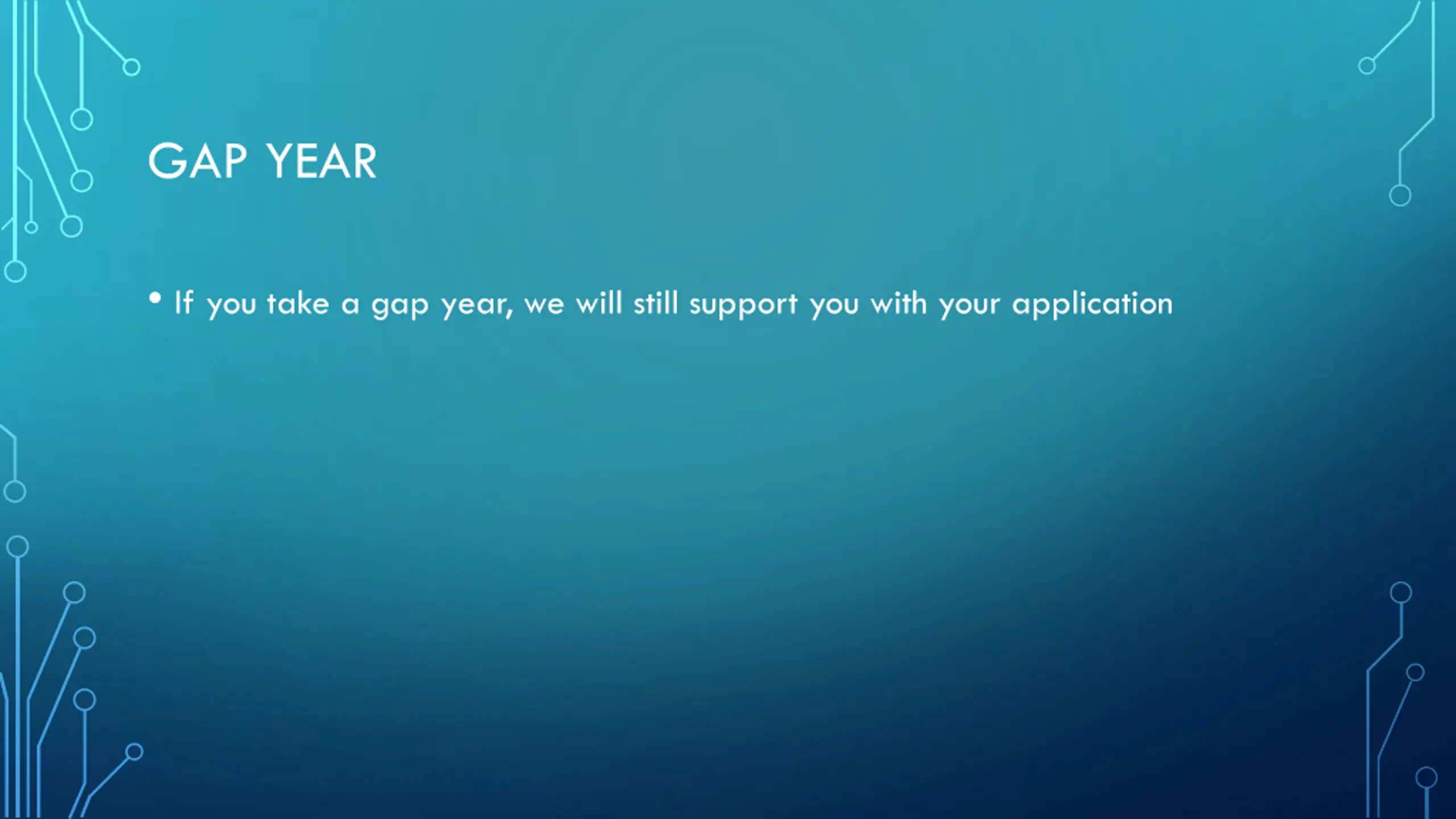 GAP YEAR

• If you take a gap year, we will still support you with your application